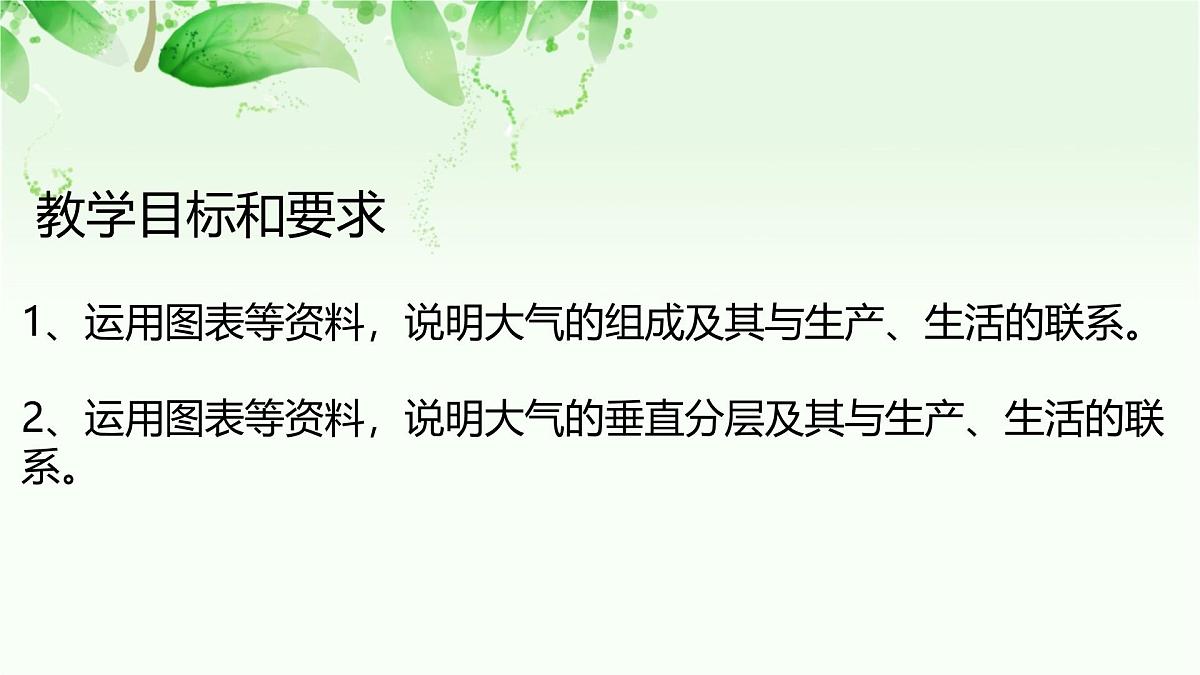 教学目标和要求

1、运用图表等资料，说明大气的组成及其与生产、生活的联系。

2、运用图表等资料，说明大气的垂直分层及其与生产、生活的联系。